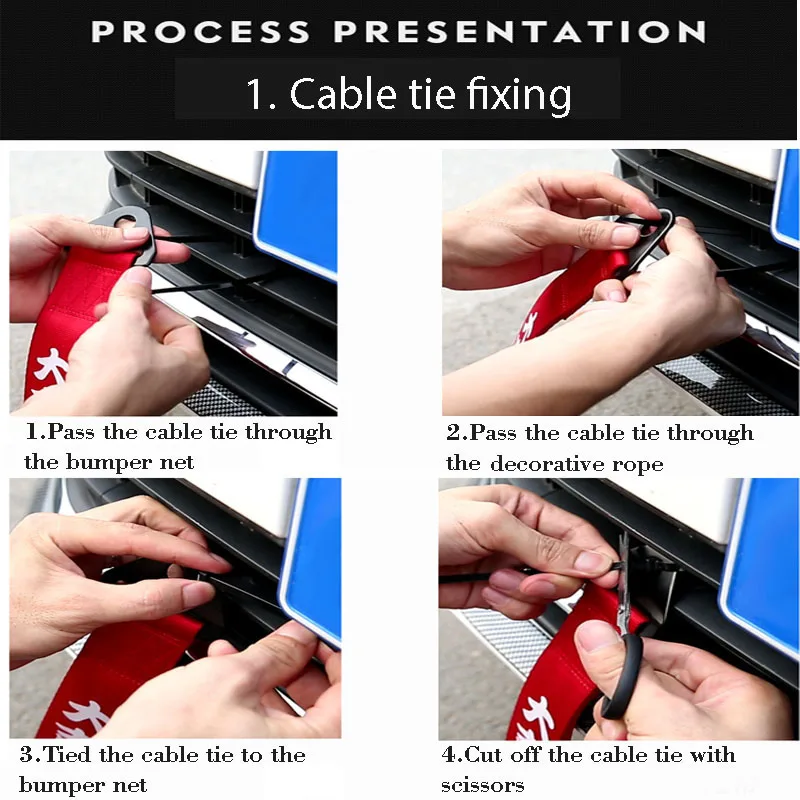 PROCESS PRESENTATION

1. Cable tie fixing

1.Pass the cable tie through the bumper net

2.Pass the cable tie through the decorative rope

3.Tied the cable tie to the bumper net

4.Cut off the cable tie with scissors